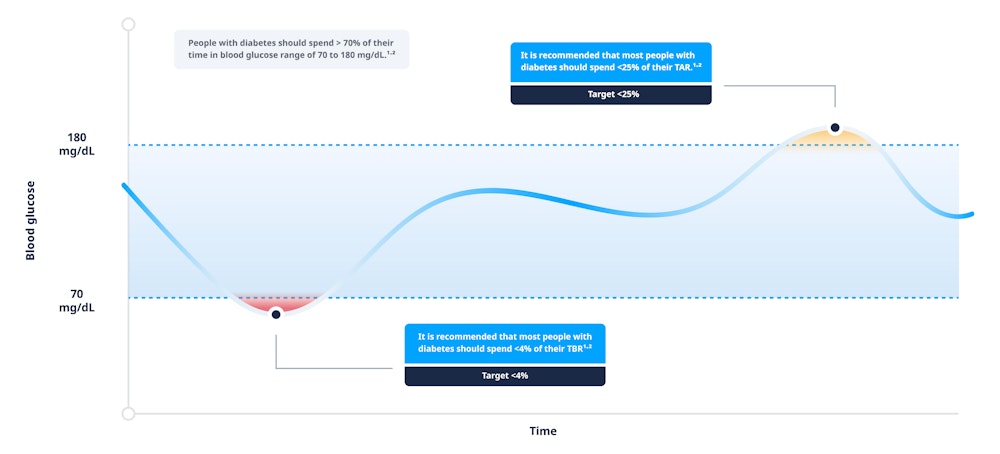 People with diabetes should spend > 70% of their time in blood glucose range of 70 to 180 mg/dL.$^{1,2}$

It is recommended that most people with diabetes should spend <25% of their TAR.$^{1,2}$

Target <25%

180 mg/dL

Blood glucose

70 mg/dL

It is recommended that most people with diabetes should spend <4% of their TBR$^{1,2}$

Target <4%

Time